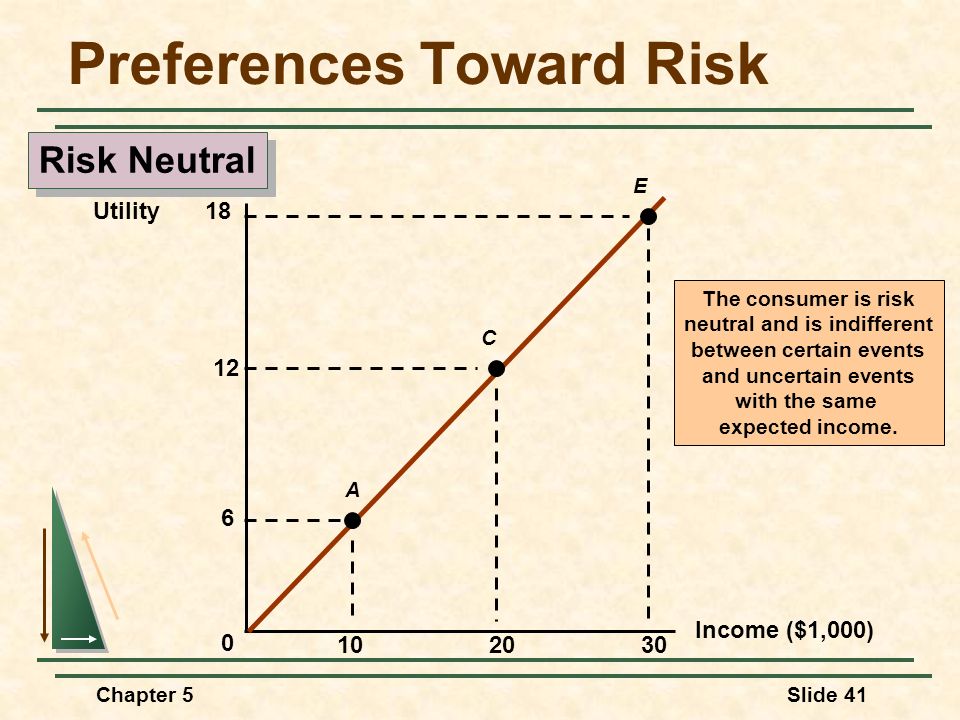 Preferences Toward Risk

Risk Neutral

Utility

18

12

6

0

10

20

30

Income ($1,000)

E

C

A

The consumer is risk neutral and is indifferent between certain events and uncertain events with the same expected income.

Chapter 5

Slide 41